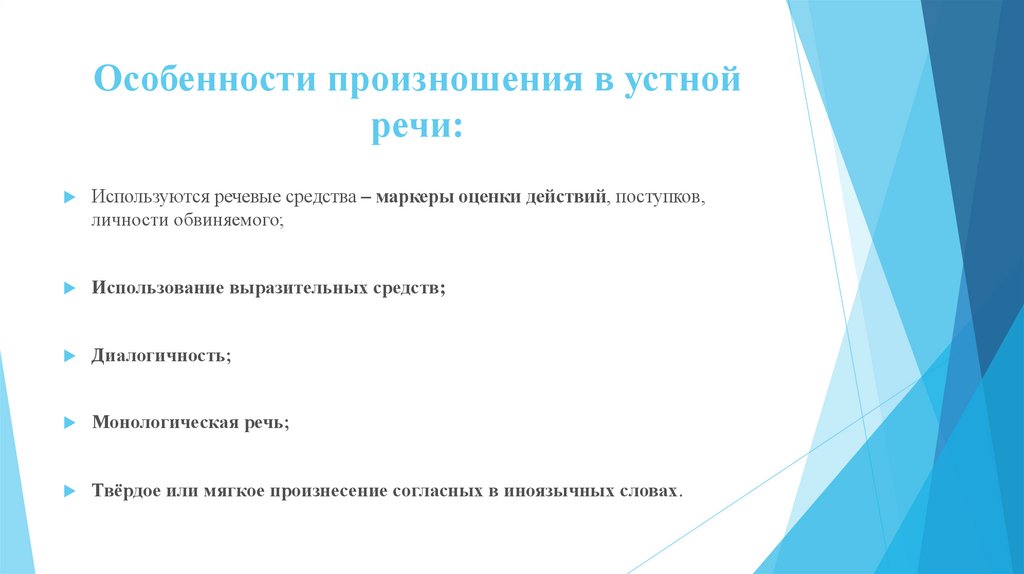 Особенности произношения в устной речи:

Используются речевые средства – маркеры оценки действий, поступков, личности обвиняемого;

Использование выразительных средств;

Диалогичность;

Монологическая речь;

Твёрдое или мягкое произнесение согласных в иноязычных словах.